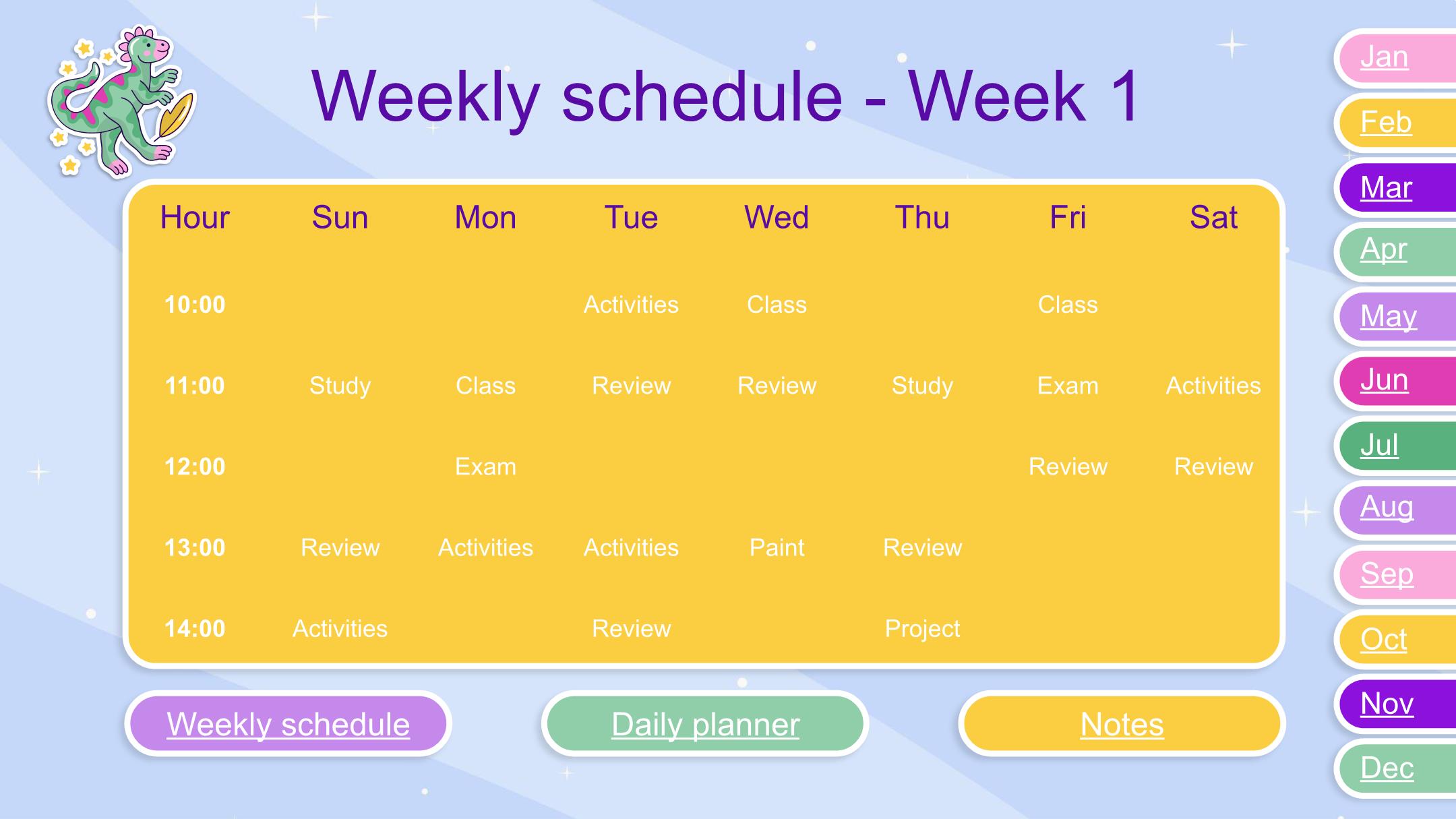 Weekly schedule - Week 1

| Hour | Sun | Mon | Tue | Wed | Thu | Fri | Sat |
|---|---|---|---|---|---|---|---|
| 10:00 | | | Activities | Class | | Class | |
| 11:00 | Study | Class | Review | Review | Study | Exam | Activities |
| 12:00 | | Exam | | | | Review | Review |
| 13:00 | Review | Activities | Activities | Paint | Review | | |
| 14:00 | Activities | | Review | | Project | | |

Weekly schedule

Daily planner

Notes

Jan
Feb
Mar
Apr
May
Jun
Jul
Aug
Sep
Oct
Nov
Dec